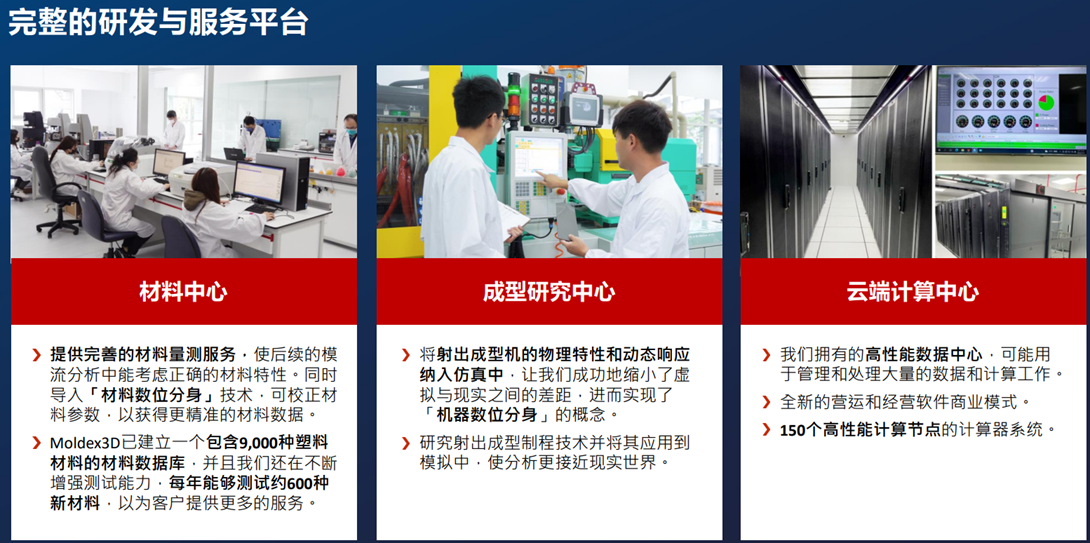 完整的研发与服务平台

材料中心

› 提供完善的材料量测服务，使后续的模流分析中能考虑正确的材料特性。同时导入「材料数位分身」技术，可校正材料参数，以获得更精准的材料数据。

› Moldex3D已建立一个包含9,000种塑料材料的材料数据库，并且我们还在不断增强测试能力，每年能够测试约600种新材料，以为客户提供更多的服务。

成型研究中心

› 将射出成型机的物理特性和动态响应纳入仿真中，让我们成功地缩小了虚拟与现实之间的差距，进而实现了「机器数位分身」的概念。

› 研究射出成型制程技术并将其应用到模拟中，使分析更接近现实世界。

云端计算中心

› 我们拥有的高性能数据中心，可能用于管理和处理大量的数据和计算工作。

› 全新的营运和经营软件商业模式。

› 150个高性能计算节点的计算器系统。